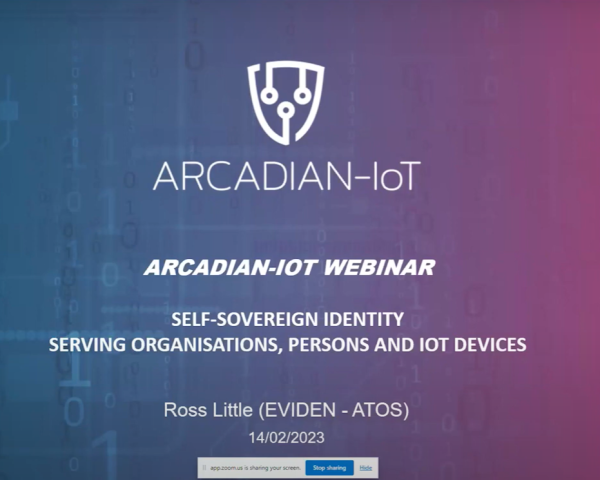 ARCADIAN-IoT

ARCADIAN-IOT WEBINAR

SELF-SOVEREIGN IDENTITY
SERVING ORGANISATIONS, PERSONS AND IOT DEVICES

Ross Little (EVIDEN - ATOS)

14/02/2023

app.zoom.us is sharing your screen. Stop sharing Hide